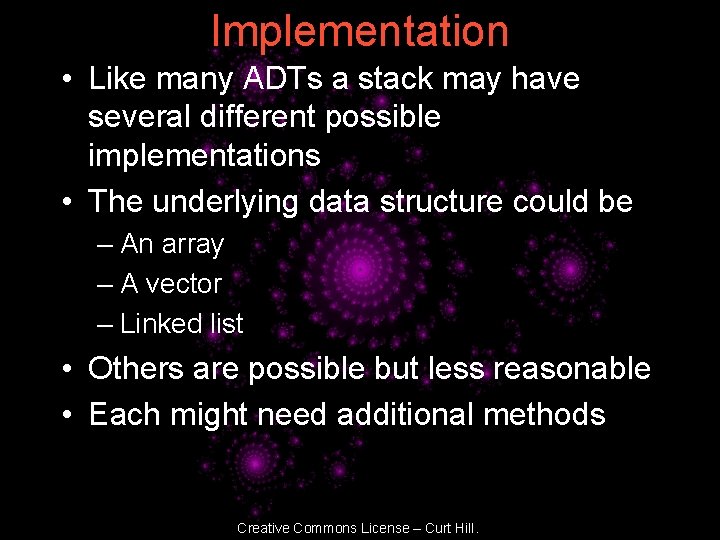 Implementation

• Like many ADTs a stack may have several different possible implementations
• The underlying data structure could be
– An array
– A vector
– Linked list
• Others are possible but less reasonable
• Each might need additional methods

Creative Commons License – Curt Hill.